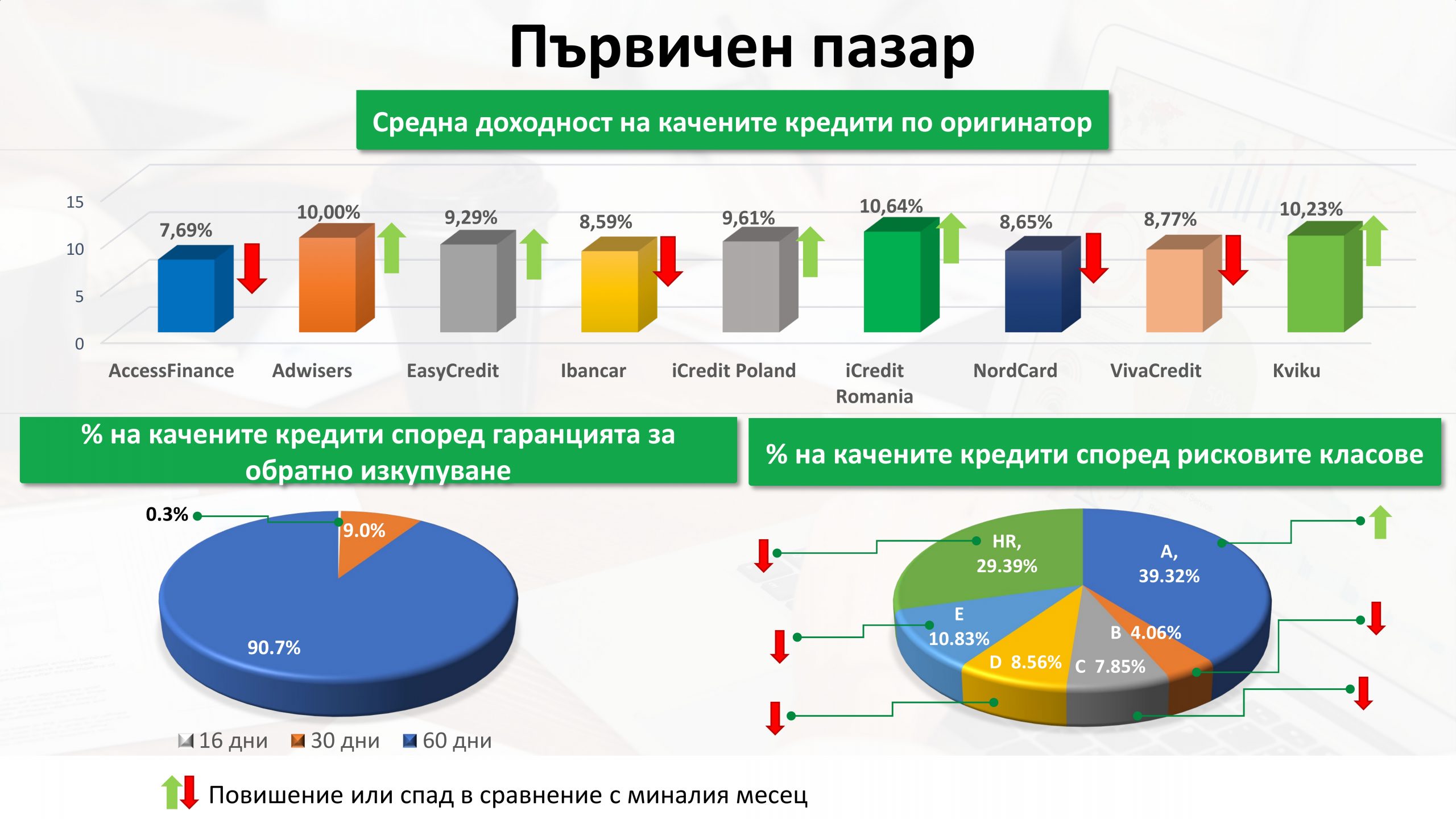 Първичен пазар

Средна доходност на качените кредити по оригинатор

15
10
5
0

7,69%
10,00%
9,29%
8,59%
9,61%
10,64%
8,65%
8,77%
10,23%

AccessFinance
Adwisers
EasyCredit
Ibancar
iCredit Poland
iCredit Romania
NordCard
VivaCredit
Kviku

% на качените кредити според гаранцията за обратно изкупуване

0.3%
9.0%
90.7%

16 дни
30 дни
60 дни

% на качените кредити според рисковите класове

HR, 29.39%
A, 39.32%
E 10.83%
B 4.06%
D 8.56%
C 7.85%

Повишение или спад в сравнение с миналия месец